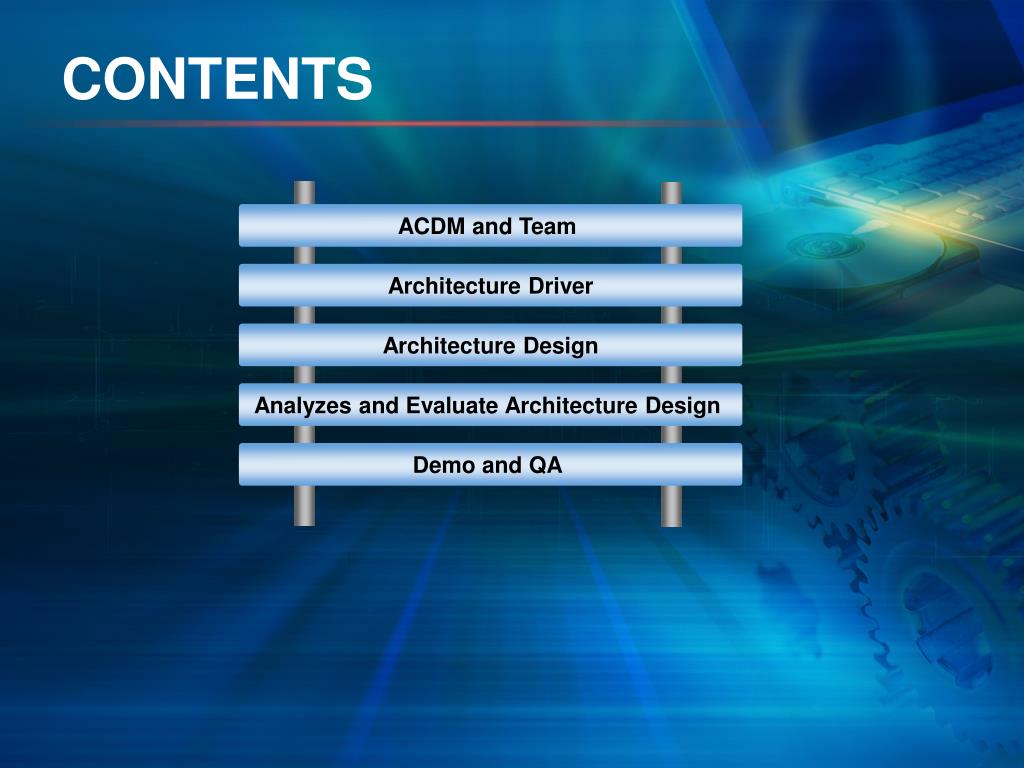 CONTENTS

ACDM and Team

Architecture Driver

Architecture Design

Analyzes and Evaluate Architecture Design

Demo and QA